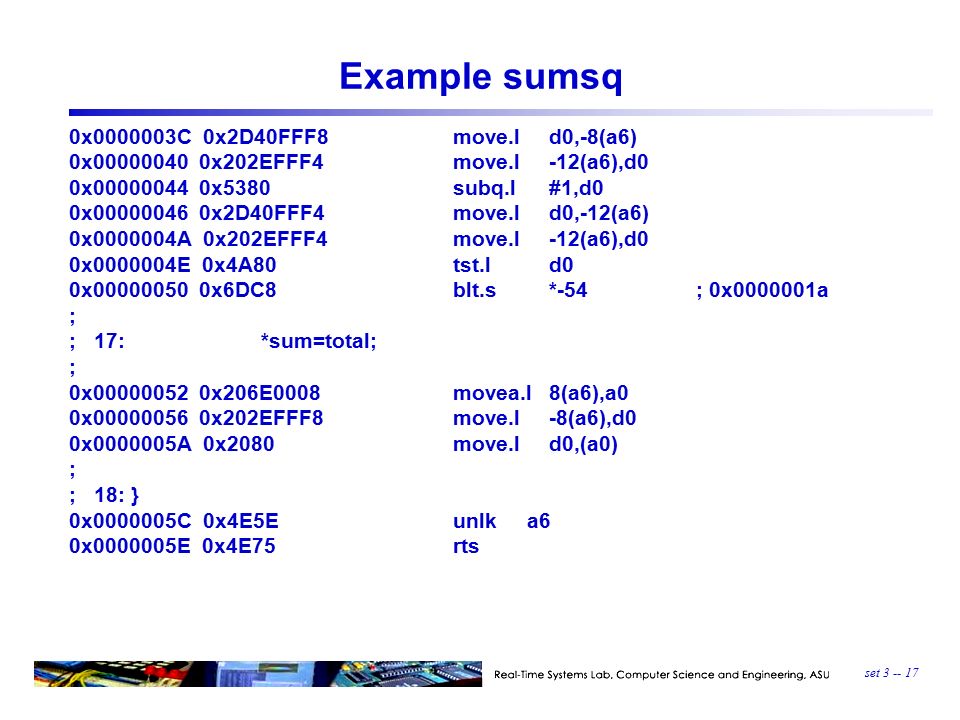 Example sumsq

0x0000003C 0x2D40FFF8 move.l d0,-8(a6)
0x00000040 0x202EFFF4 move.l -12(a6),d0
0x00000044 0x5380 subq.l #1,d0
0x00000046 0x2D40FFF4 move.l d0,-12(a6)
0x0000004A 0x202EFFF4 move.l -12(a6),d0
0x0000004E 0x4A80 tst.l d0
0x00000050 0x6DC8 blt.s *-54 ; 0x0000001a
;
; 17: *sum=total;
;
0x00000052 0x206E0008 movea.l 8(a6),a0
0x00000056 0x202EFFF8 move.l -8(a6),d0
0x0000005A 0x2080 move.l d0,(a0)
;
; 18: }
0x0000005C 0x4E5E unlk a6
0x0000005E 0x4E75 rts

Real-Time Systems Lab, Computer Science and Engineering, ASU set 3 -- 17